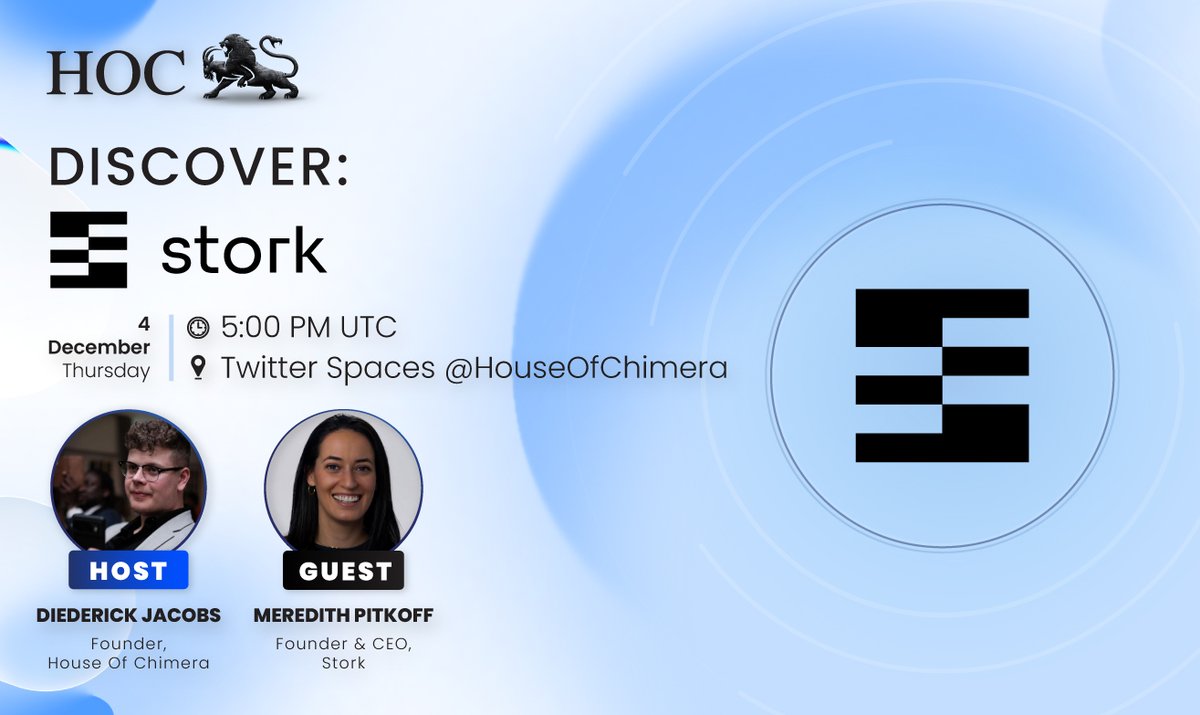 HOC

DISCOVER:

stork

4
December
Thursday

5:00 PM UTC
Twitter Spaces @HouseOfChimera

HOST
DIEDERICK JACOBS
Founder, House Of Chimera

GUEST
MEREDITH PITKOFF
Founder & CEO, Stork